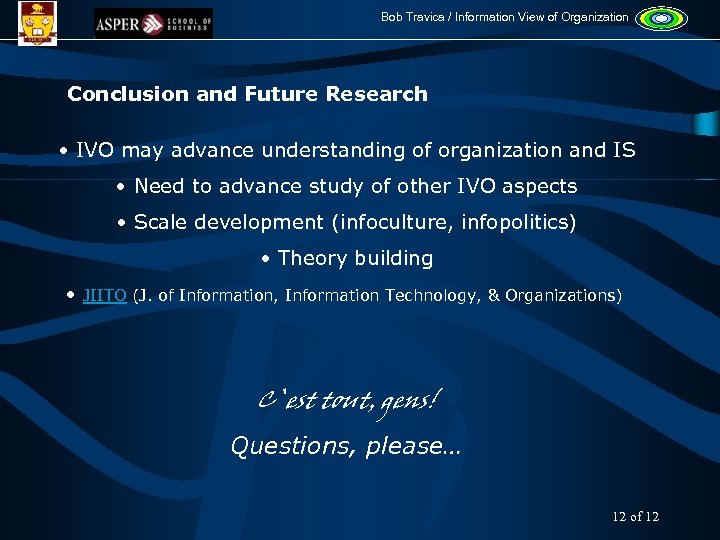 ASPER SCHOOL OF BUSINESS

Bob Travica / Information View of Organization

Conclusion and Future Research

• IVO may advance understanding of organization and IS

• Need to advance study of other IVO aspects

• Scale development (infoculture, infopolitics)

• Theory building

• JIITO (J. of Information, Information Technology, & Organizations)

C'est tout, gens!

Questions, please…

12 of 12